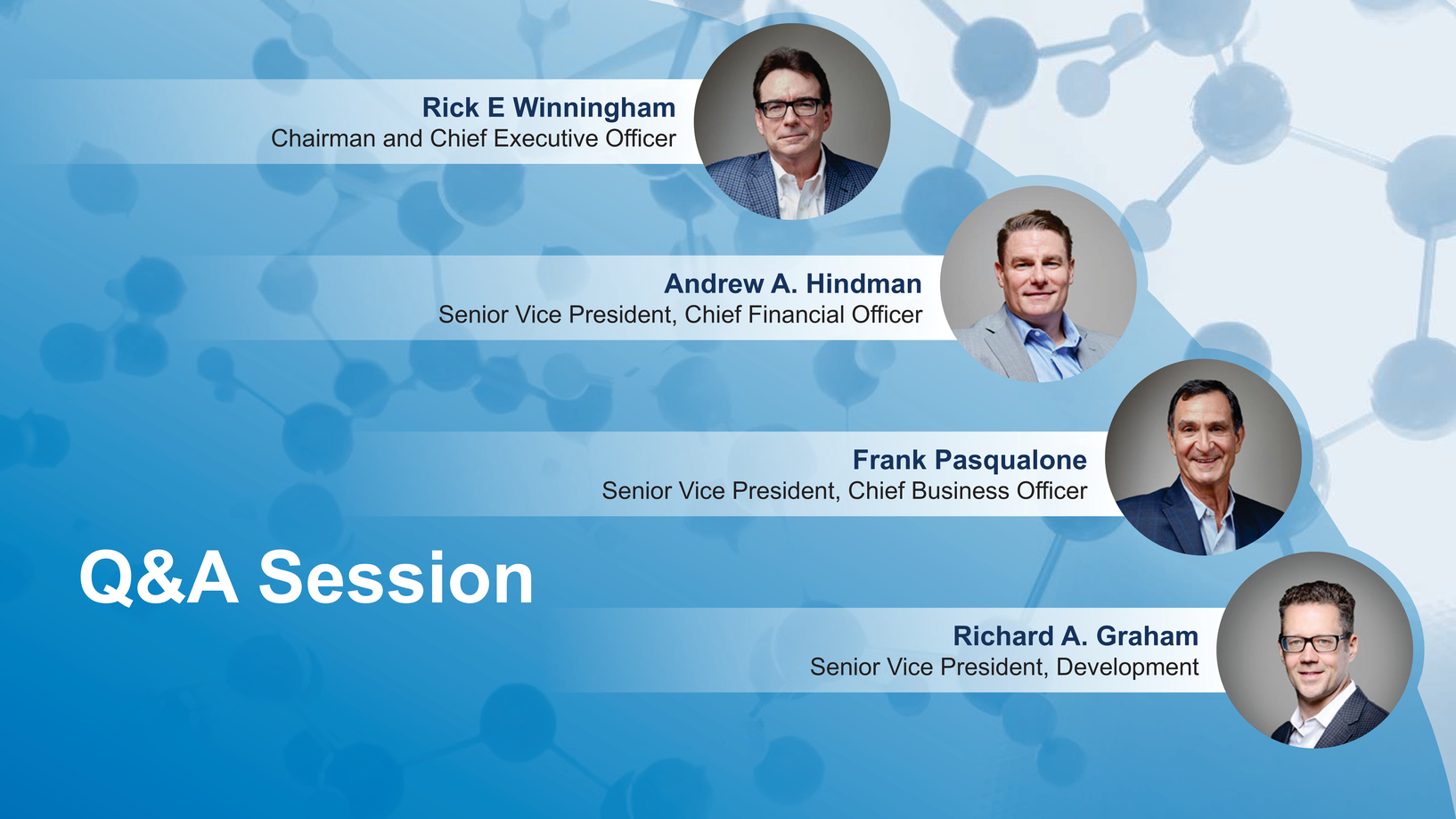 Rick E Winningham
Chairman and Chief Executive Officer

Andrew A. Hindman
Senior Vice President, Chief Financial Officer

Frank Pasqualone
Senior Vice President, Chief Business Officer

Q&A Session

Richard A. Graham
Senior Vice President, Development